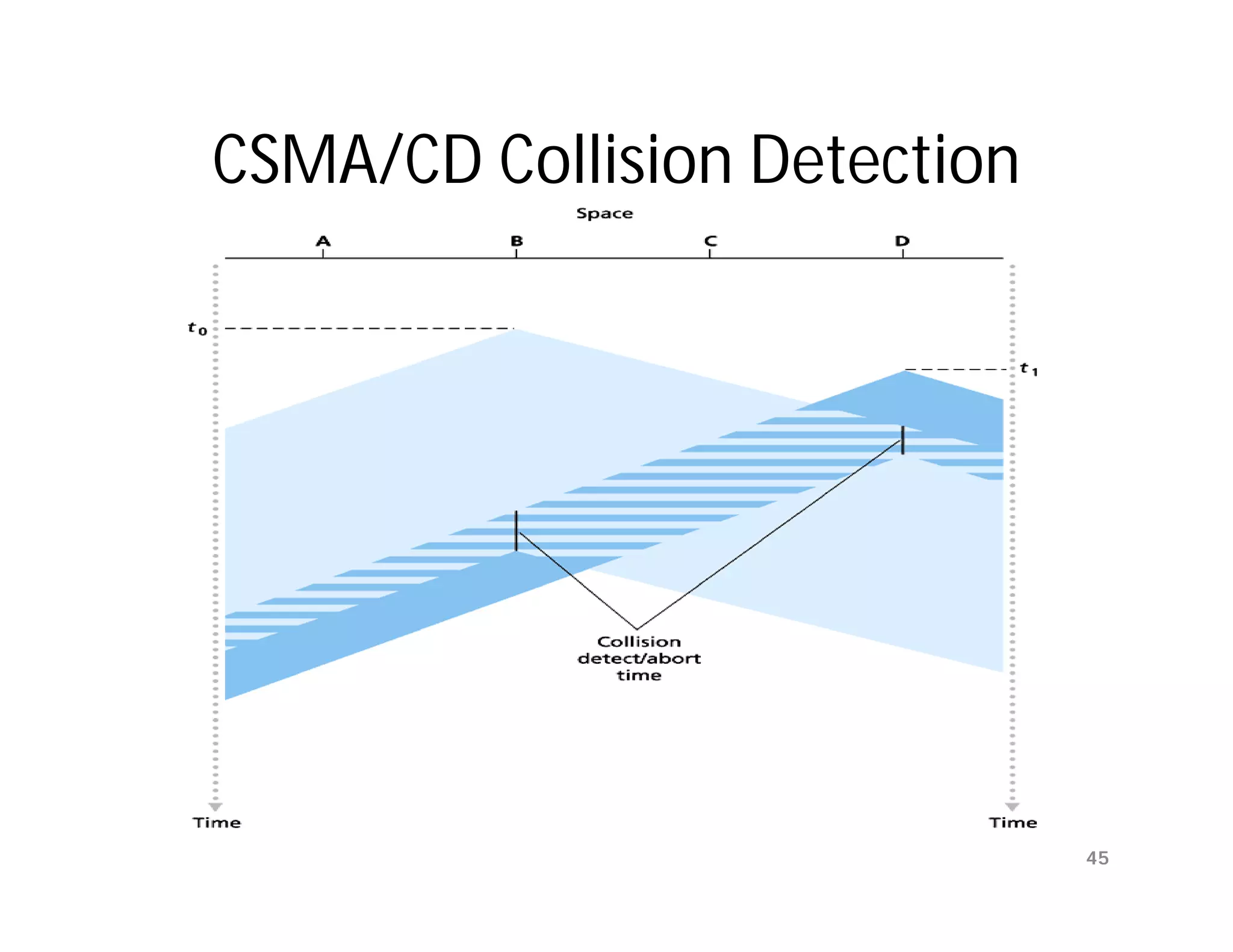 CSMA/CD Collision Detection

Space

A B C D

$t_0$

$t_1$

Collision detect/abort time

Time

Time

45